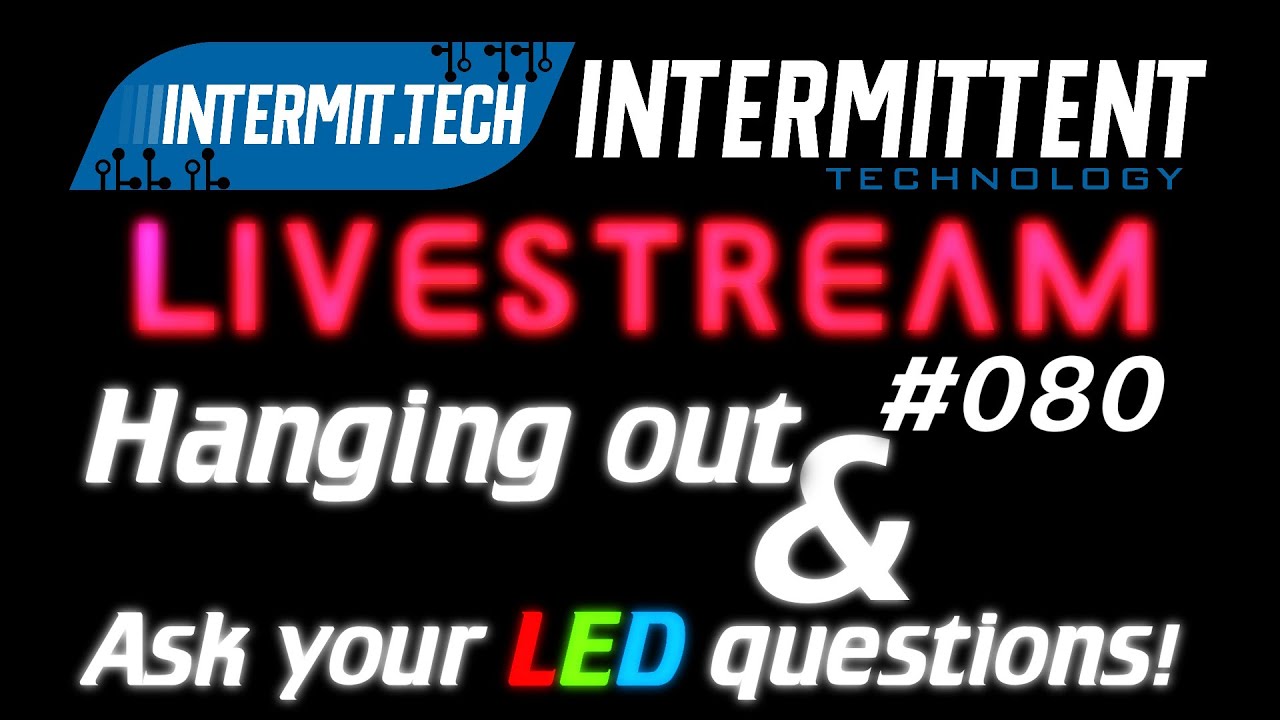 INTERMIT.TECH
INTERMITTENT
TECHNOLOGY
LIVESTREAM
#080
Hanging out
&
Ask your LED questions!